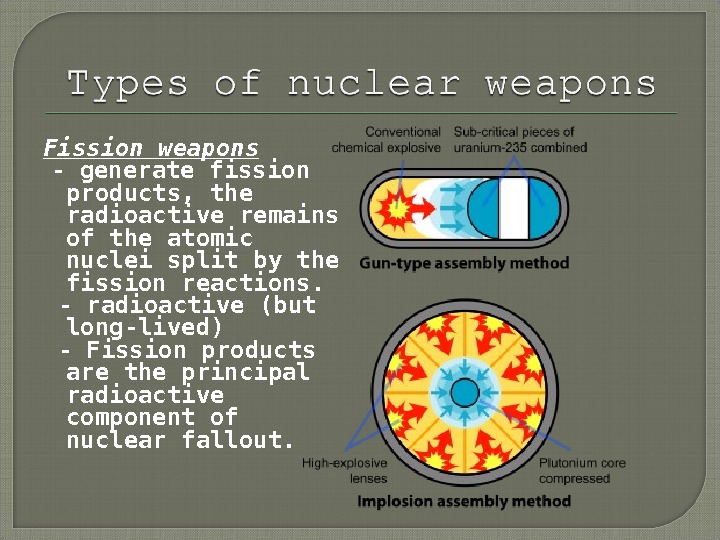 Types of nuclear weapons

Fission weapons
- generate fission products, the radioactive remains of the atomic nuclei split by the fission reactions.
- radioactive (but long-lived)
- Fission products are the principal radioactive component of nuclear fallout.

Conventional chemical explosive
Sub-critical pieces of uranium-235 combined
Gun-type assembly method

High-explosive lenses
Plutonium core compressed
Implosion assembly method